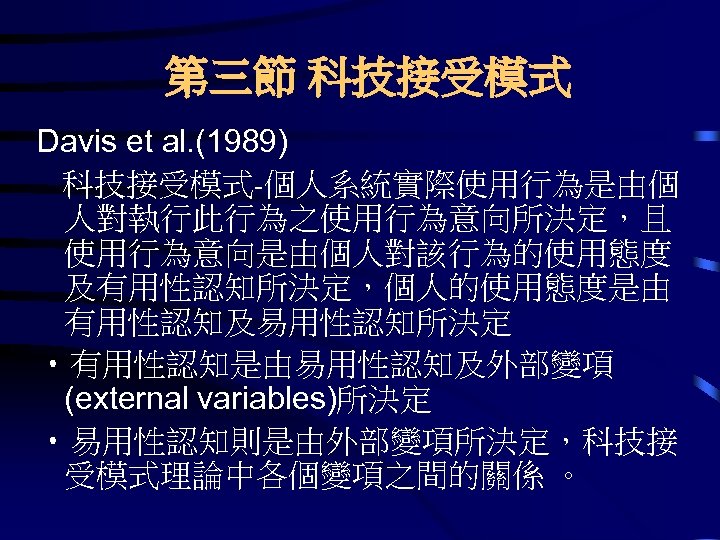 第三節 科技接受模式

Davis et al.(1989)

科技接受模式-個人系統實際使用行為是由個人對執行此行為之使用行為意向所決定，且使用行為意向是由個人對該行為的使用態度及有用性認知所決定，個人的使用態度是由有用性認知及易用性認知所決定

• 有用性認知是由易用性認知及外部變項(external variables)所決定

• 易用性認知則是由外部變項所決定，科技接受模式理論中各個變項之間的關係 。